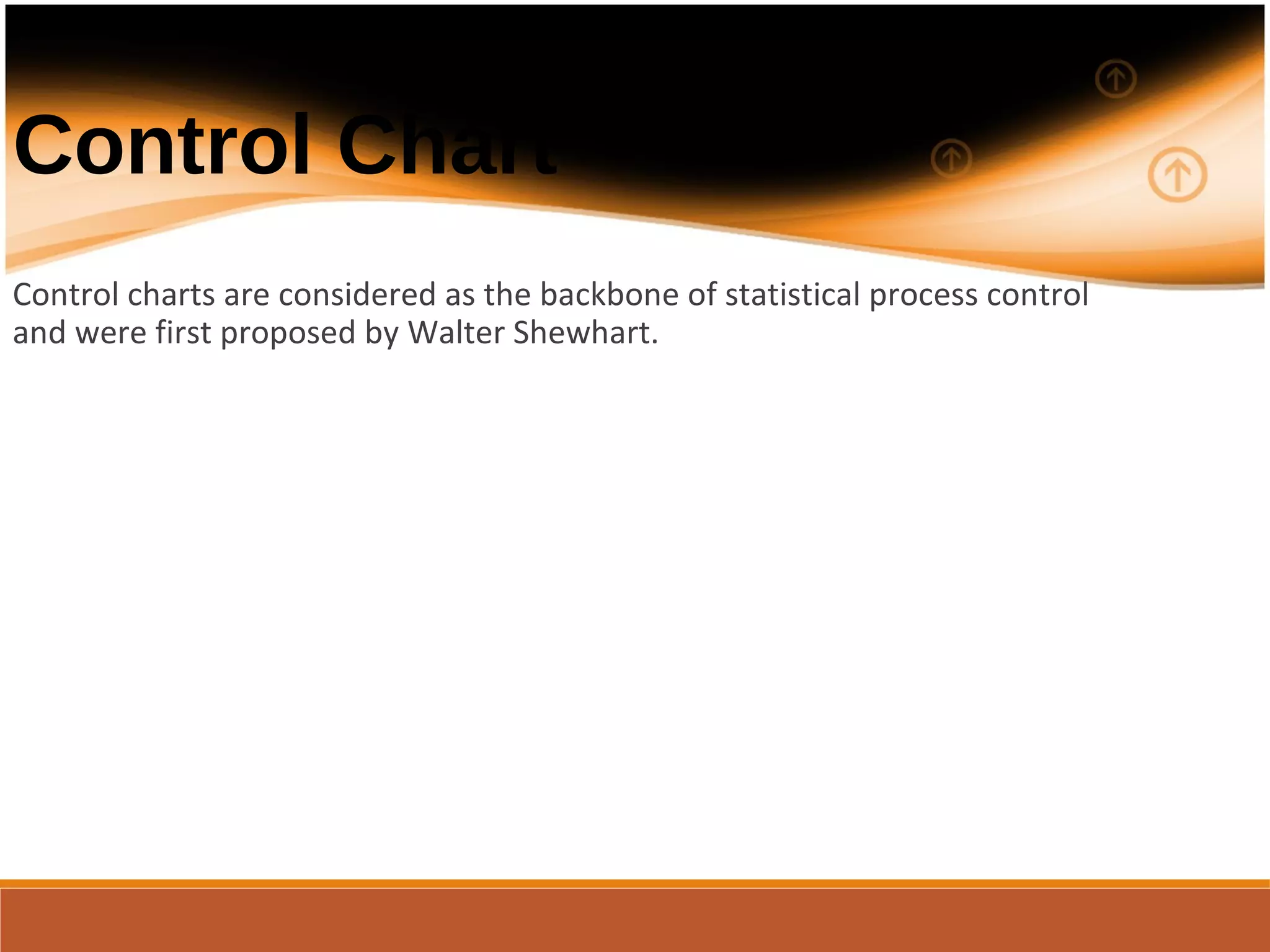 Control Chart

Control charts are considered as the backbone of statistical process control and were first proposed by Walter Shewhart.